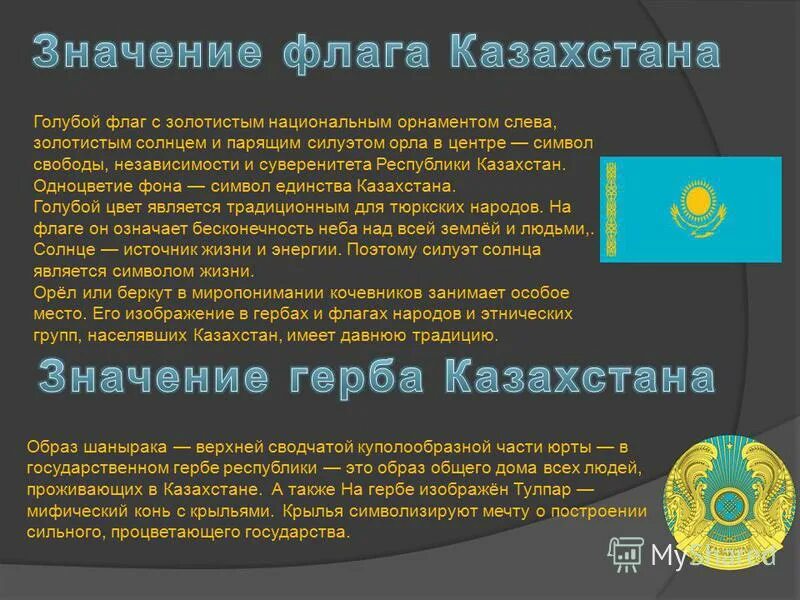 Значение флага Казахстана

Голубой флаг с золотистым национальным орнаментом слева, золотистым солнцем и парящим силуэтом орла в центре — символ свободы, независимости и суверенитета Республики Казахстан.
Одноцветие фона — символ единства Казахстана.
Голубой цвет является традиционным для тюркских народов. На флаге он означает бесконечность неба над всей землёй и людьми,.
Солнце — источник жизни и энергии. Поэтому силуэт солнца является символом жизни.
Орёл или беркут в миропонимании кочевников занимает особое место. Его изображение в гербах и флагах народов и этнических групп, населявших Казахстан, имеет давнюю традицию.

Значение герба Казахстана

Образ шанырака — верхней сводчатой куполообразной части юрты — в государственном гербе республики — это образ общего дома всех людей, проживающих в Казахстане. А также На гербе изображён Тулпар — мифический конь с крыльями. Крылья символизируют мечту о построении сильного, процветающего государства.

MyShared